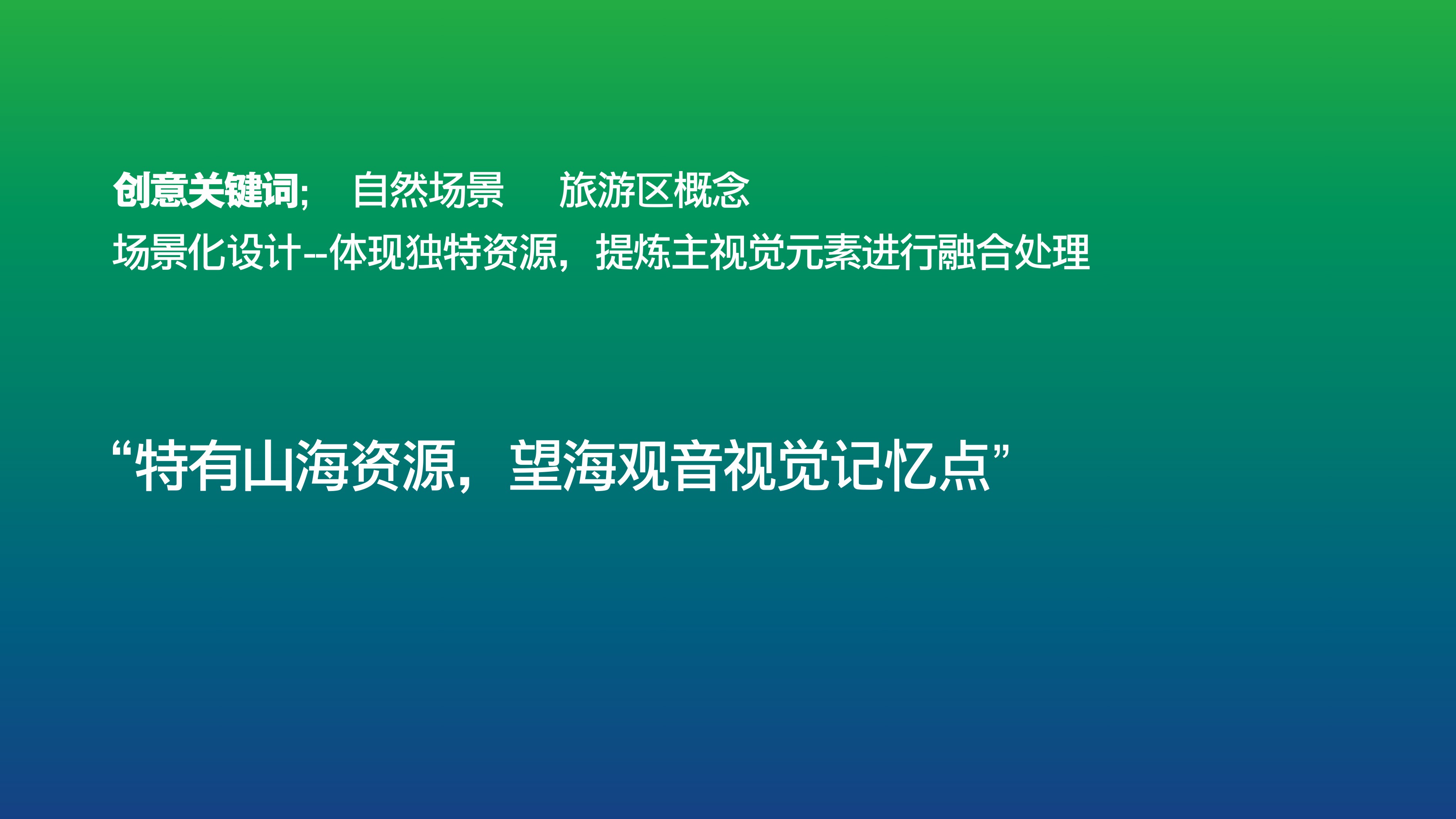 创意关键词; 自然场景 旅游区概念

场景化设计--体现独特资源，提炼主视觉元素进行融合处理

“特有山海资源，望海观音视觉记忆点”